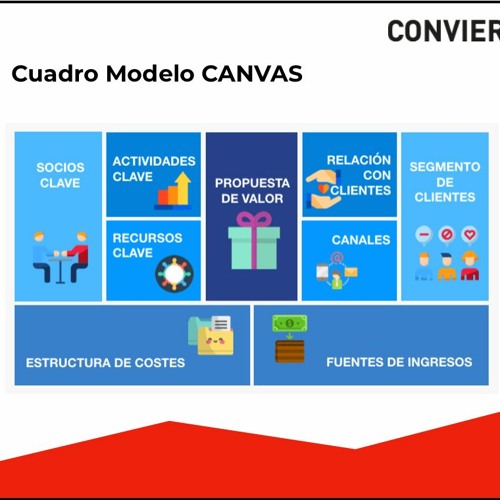 CONVIER

Cuadro Modelo CANVAS

SOCIOS CLAVE

ACTIVIDADES CLAVE

RECURSOS CLAVE

PROPUESTA DE VALOR

RELACIÓN CON CLIENTES

CANALES

SEGMENTO DE CLIENTES

ESTRUCTURA DE COSTES

FUENTES DE INGRESOS